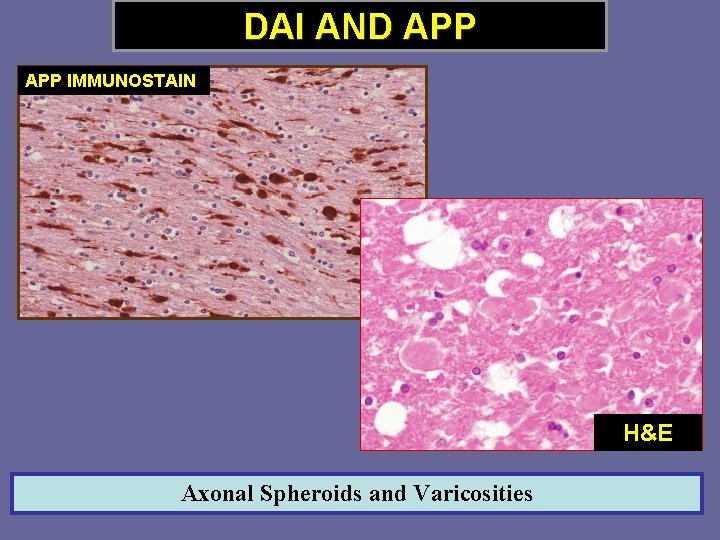 DAI AND APP

APP IMMUNOSTAIN

H&E

Axonal Spheroids and Varicosities